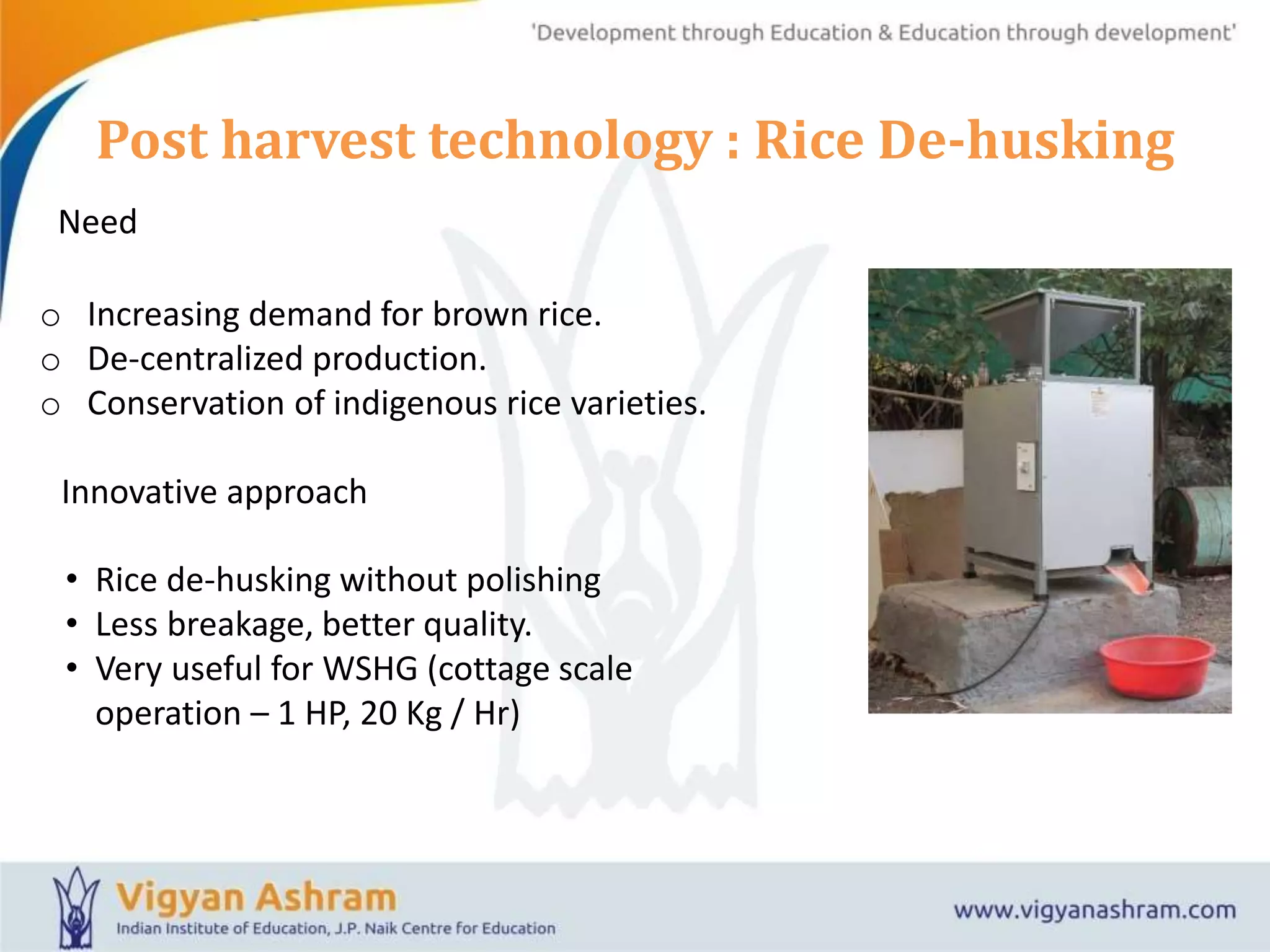 'Development through Education & Education through development'

Post harvest technology : Rice De-husking

Need

○ Increasing demand for brown rice.
○ De-centralized production.
○ Conservation of indigenous rice varieties.

Innovative approach

• Rice de-husking without polishing
• Less breakage, better quality.
• Very useful for WSHG (cottage scale operation – 1 HP, 20 Kg / Hr)

Vigyan Ashram
Indian Institute of Education, J.P. Naik Centre for Education

www.vigyanashram.com